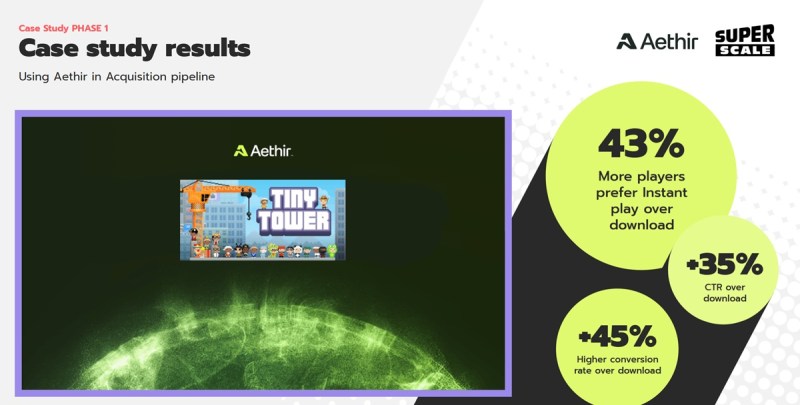 Case Study PHASE 1

Case study results

Using Aethir in Acquisition pipeline

Aethir

SUPER SCALE

Aethir

TINY TOWER

43%

More players prefer Instant play over download

+35%

CTR over download

+45%

Higher conversion rate over download